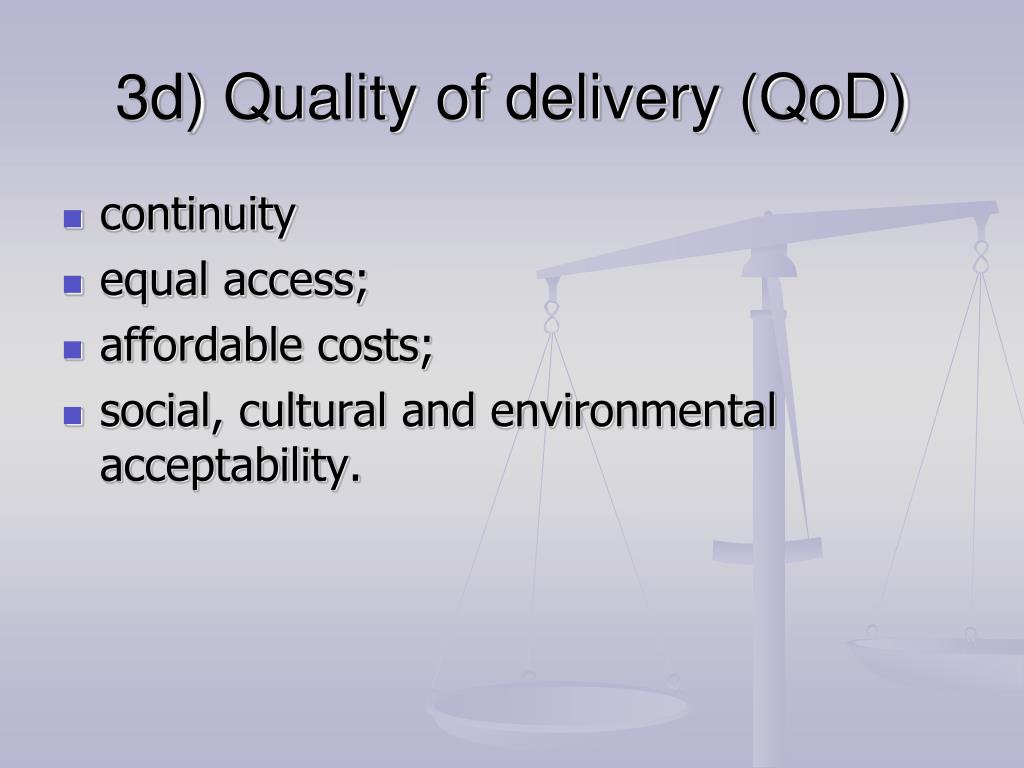 3d) Quality of delivery (QoD)

- continuity
- equal access;
- affordable costs;
- social, cultural and environmental acceptability.